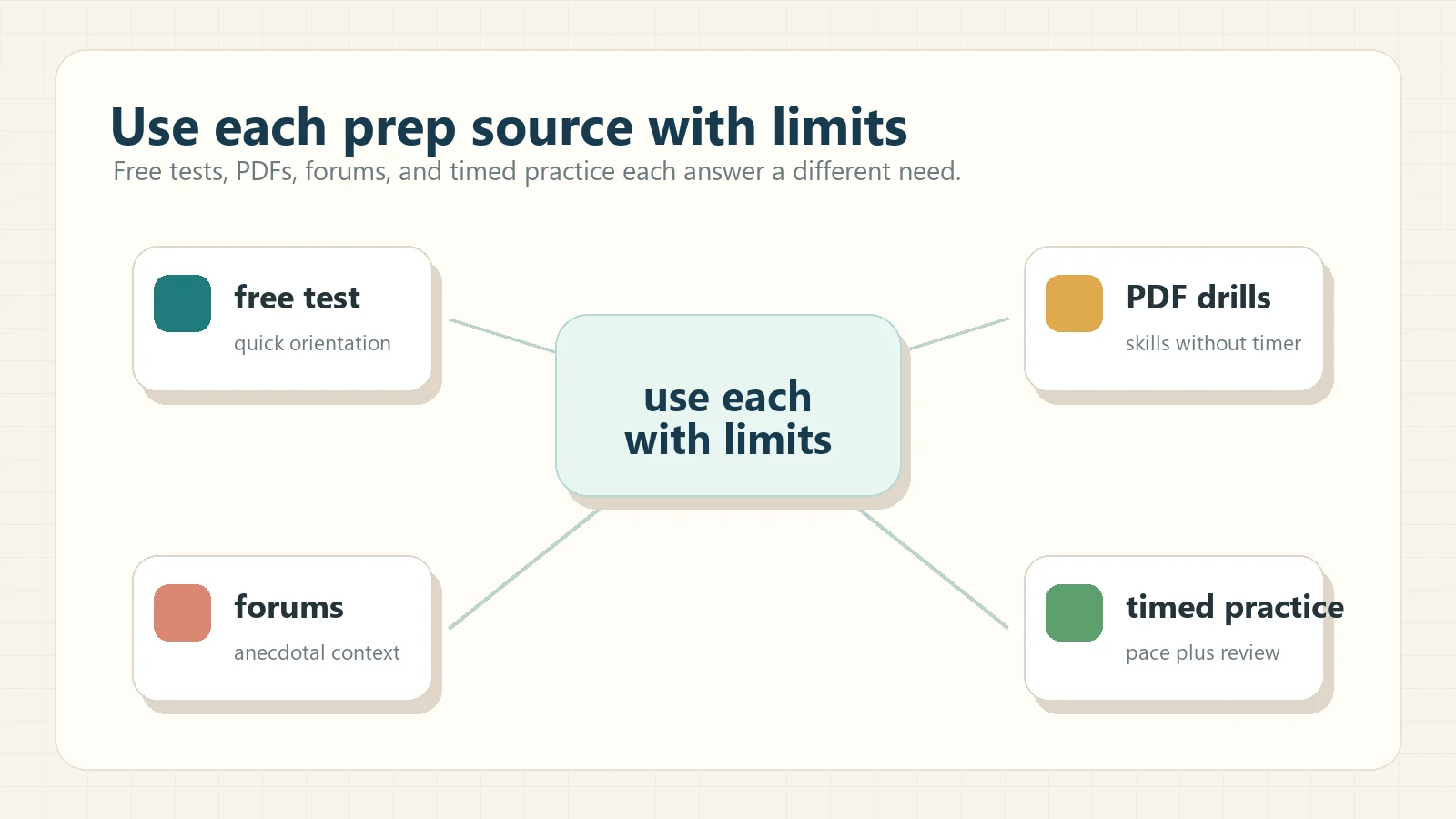 Use each prep source with limits

Free tests, PDFs, forums, and timed practice each answer a different need.

free test

quick orientation

PDF drills

skills without timer

use each with limits

forums

anecdotal context

timed practice

pace plus review